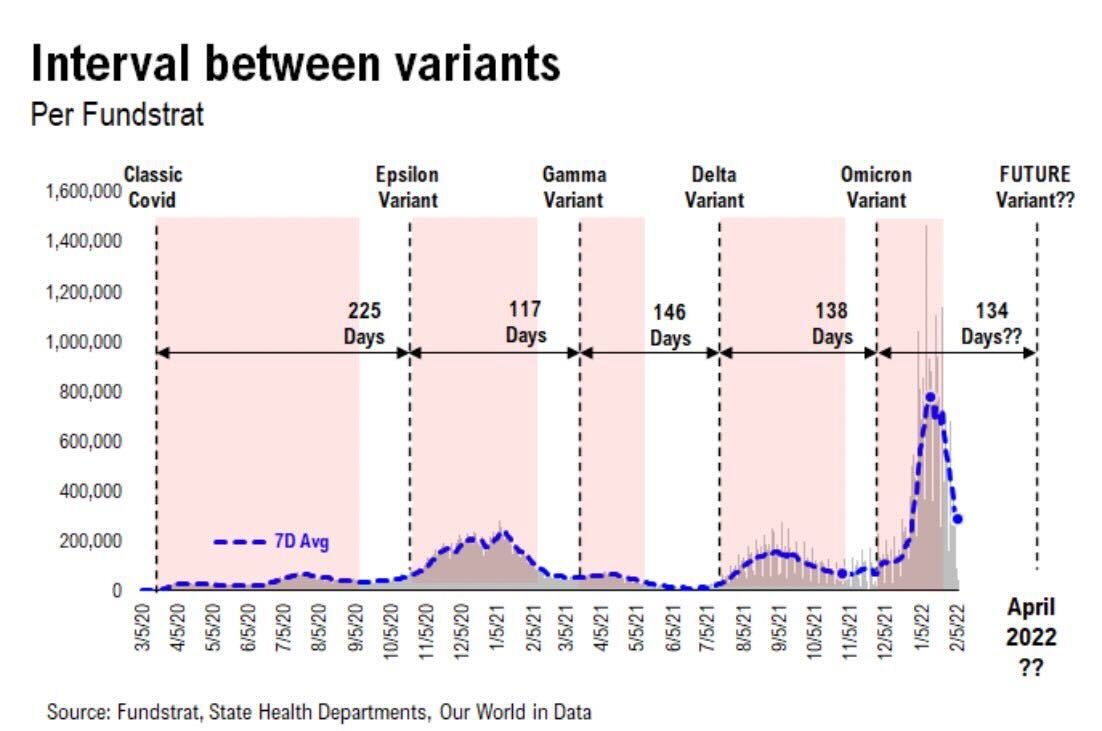 Interval between variants
Per Fundstrat

Classic Covid

Epsilon Variant

Gamma Variant

Delta Variant

Omicron Variant

FUTURE Variant??

1,600,000
1,400,000
1,200,000
1,000,000
800,000
600,000
400,000
200,000
0

225 Days

117 Days

146 Days

138 Days

134 Days??

7D Avg

3/5/20 4/5/20 5/5/20 6/5/20 7/5/20 8/5/20 9/5/20 10/5/20 11/5/20 12/5/20 1/5/21 2/5/21 3/5/21 4/5/21 5/5/21 6/5/21 7/5/21 8/5/21 9/5/21 10/5/21 11/5/21 12/5/21 1/5/22 2/5/22

April 2022 ??

Source: Fundstrat, State Health Departments, Our World in Data